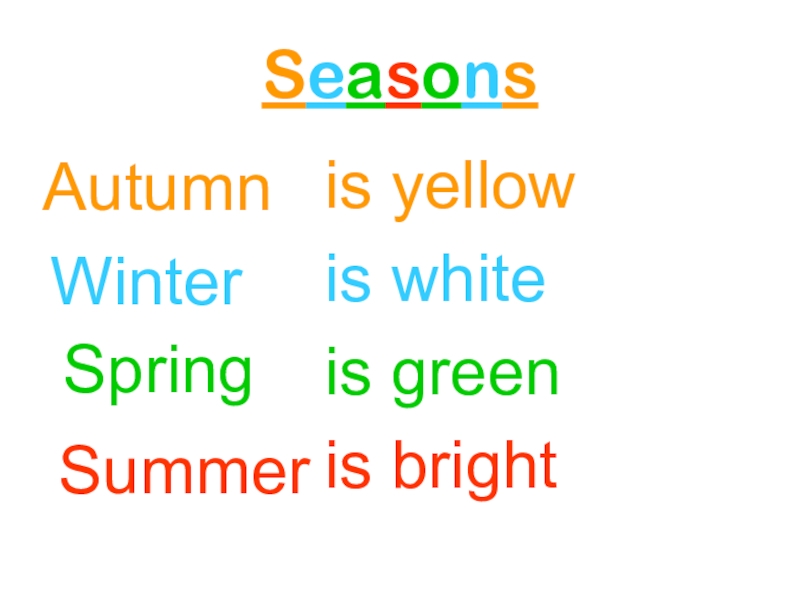 Seasons

Autumn is yellow
Winter is white
Spring is green
Summer is bright